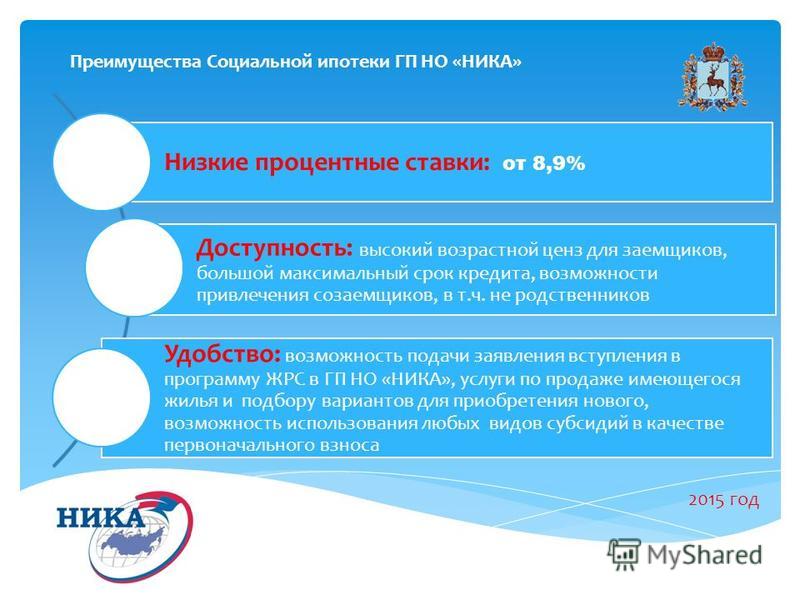 Преимущества Социальной ипотеки ГП НО «НИКА»

Низкие процентные ставки: от 8,9%

Доступность: высокий возрастной ценз для заемщиков, большой максимальный срок кредита, возможности привлечения созаемщиков, в т.ч. не родственников

Удобство: возможность подачи заявления вступления в программу ЖРС в ГП НО «НИКА», услуги по продаже имеющегося жилья и подбору вариантов для приобретения нового, возможность использования любых видов субсидий в качестве первоначального взноса

НИКА

2015 год

MyShared